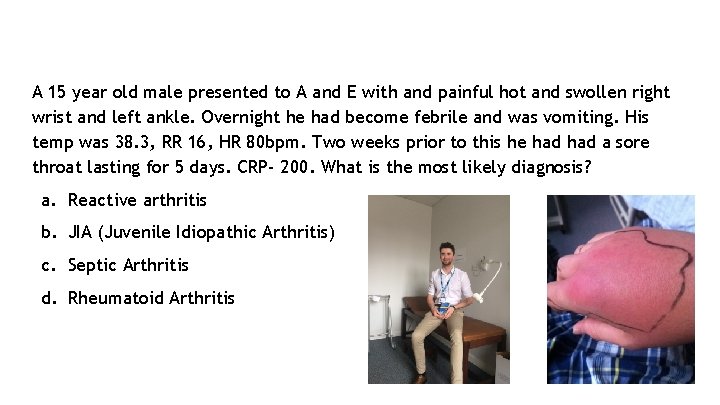 A 15 year old male presented to A and E with and painful hot and swollen right wrist and left ankle. Overnight he had become febrile and was vomiting. His temp was 38.3, RR 16, HR 80bpm. Two weeks prior to this he had had a sore throat lasting for 5 days. CRP- 200. What is the most likely diagnosis?

a. Reactive arthritis
b. JIA (Juvenile Idiopathic Arthritis)
c. Septic Arthritis
d. Rheumatoid Arthritis